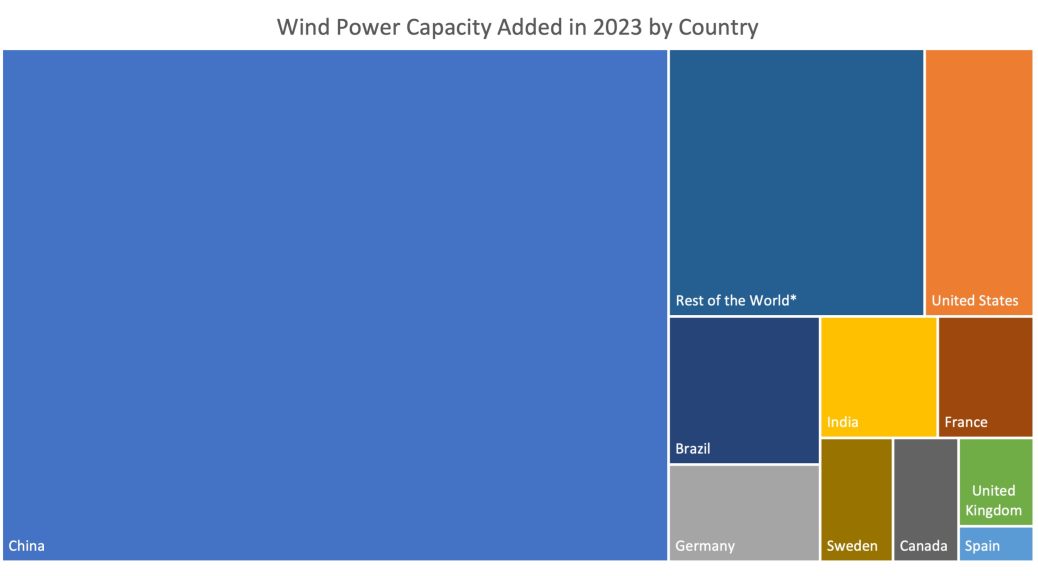 Wind Power Capacity Added in 2023 by Country

China

Rest of the World*

United States

Brazil

India

France

Germany

Sweden

Canada

United Kingdom

Spain